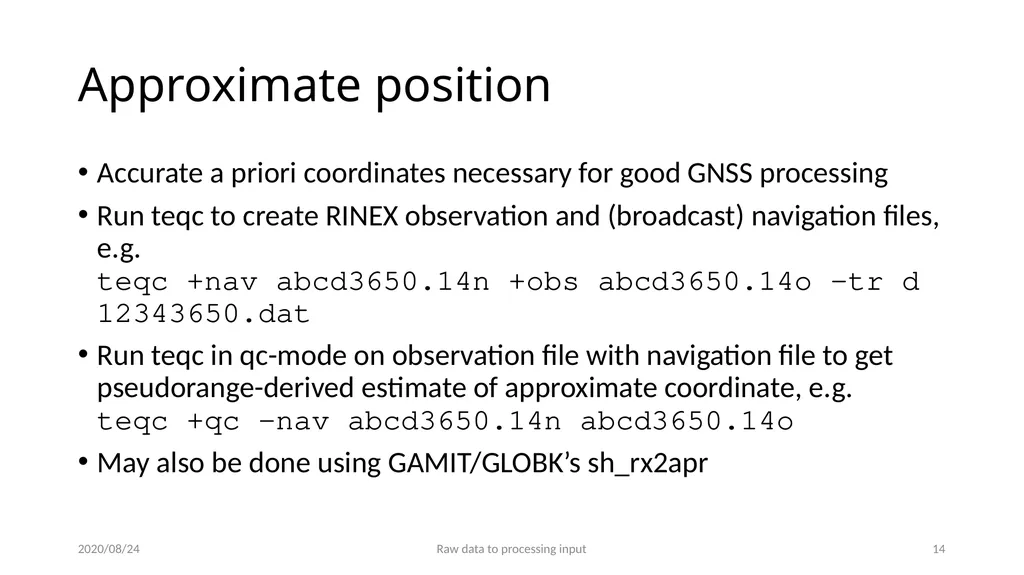 Approximate position

• Accurate a priori coordinates necessary for good GNSS processing

• Run teqc to create RINEX observation and (broadcast) navigation files, e.g.
teqc +nav abcd3650.14n +obs abcd3650.14o –tr d 12343650.dat

• Run teqc in qc-mode on observation file with navigation file to get pseudorange-derived estimate of approximate coordinate, e.g.
teqc +qc –nav abcd3650.14n abcd3650.14o

• May also be done using GAMIT/GLOBK's sh_rx2apr

2020/08/24

Raw data to processing input

14